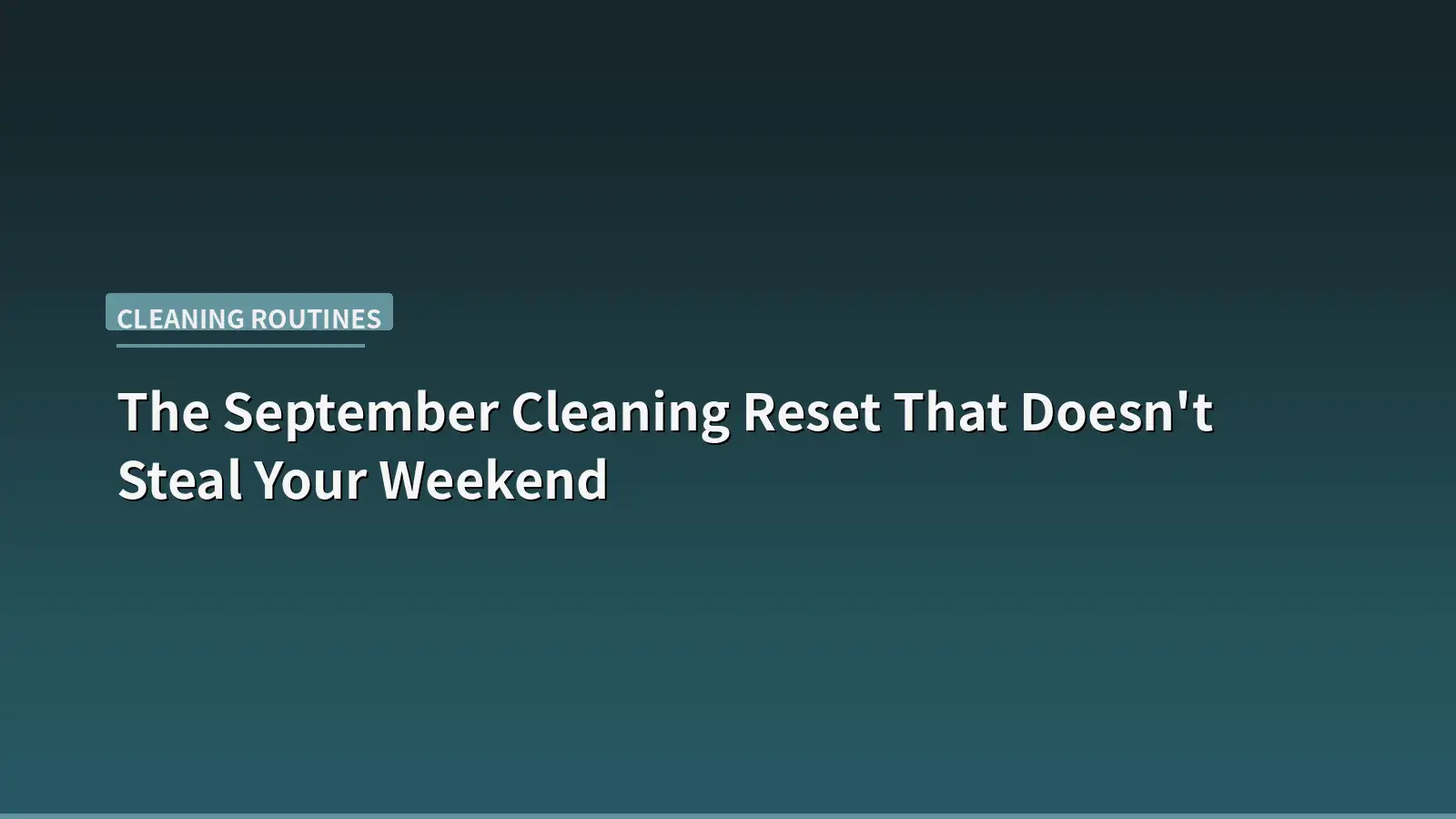 CLEANING ROUTINES

The September Cleaning Reset That Doesn't Steal Your Weekend